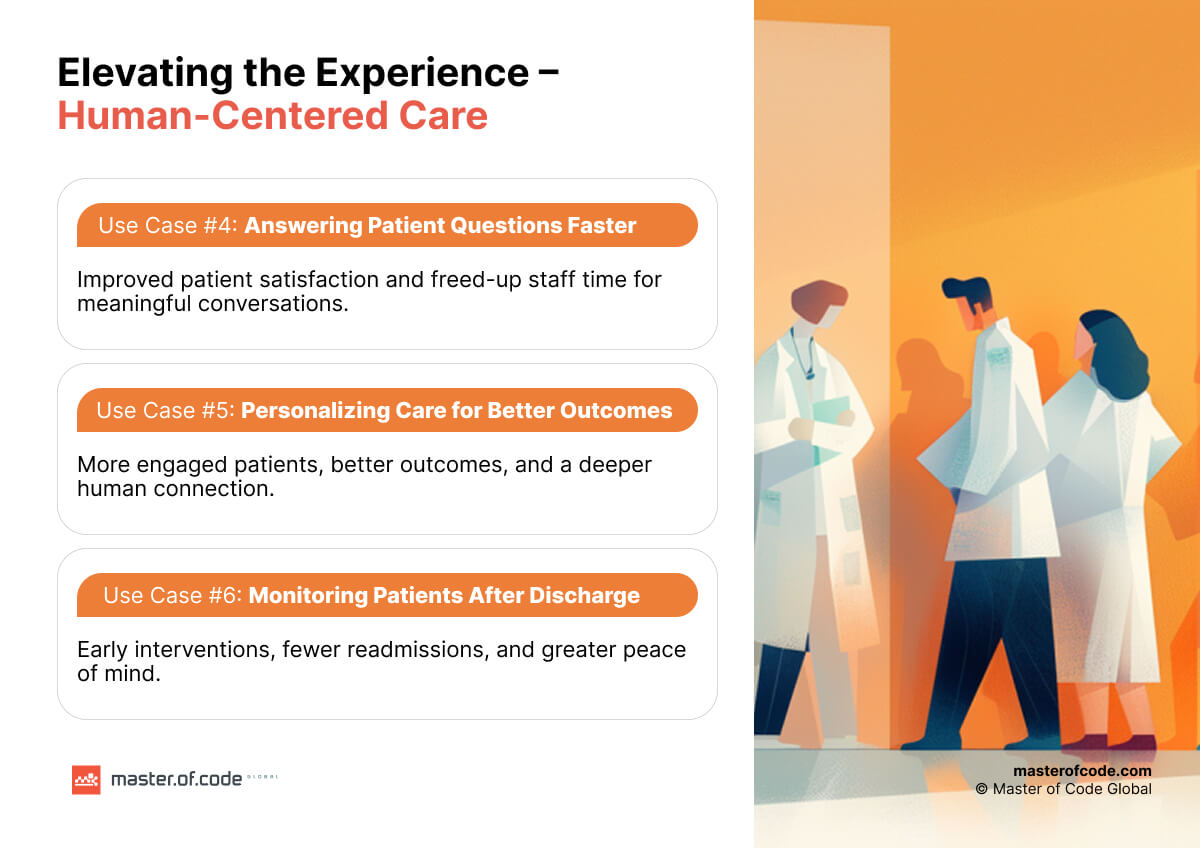 Elevating the Experience –
Human-Centered Care

Use Case #4: Answering Patient Questions Faster

Improved patient satisfaction and freed-up staff time for meaningful conversations.

Use Case #5: Personalizing Care for Better Outcomes

More engaged patients, better outcomes, and a deeper human connection.

Use Case #6: Monitoring Patients After Discharge

Early interventions, fewer readmissions, and greater peace of mind.

master.of.code GLOBAL

masterofcode.com
© Master of Code Global